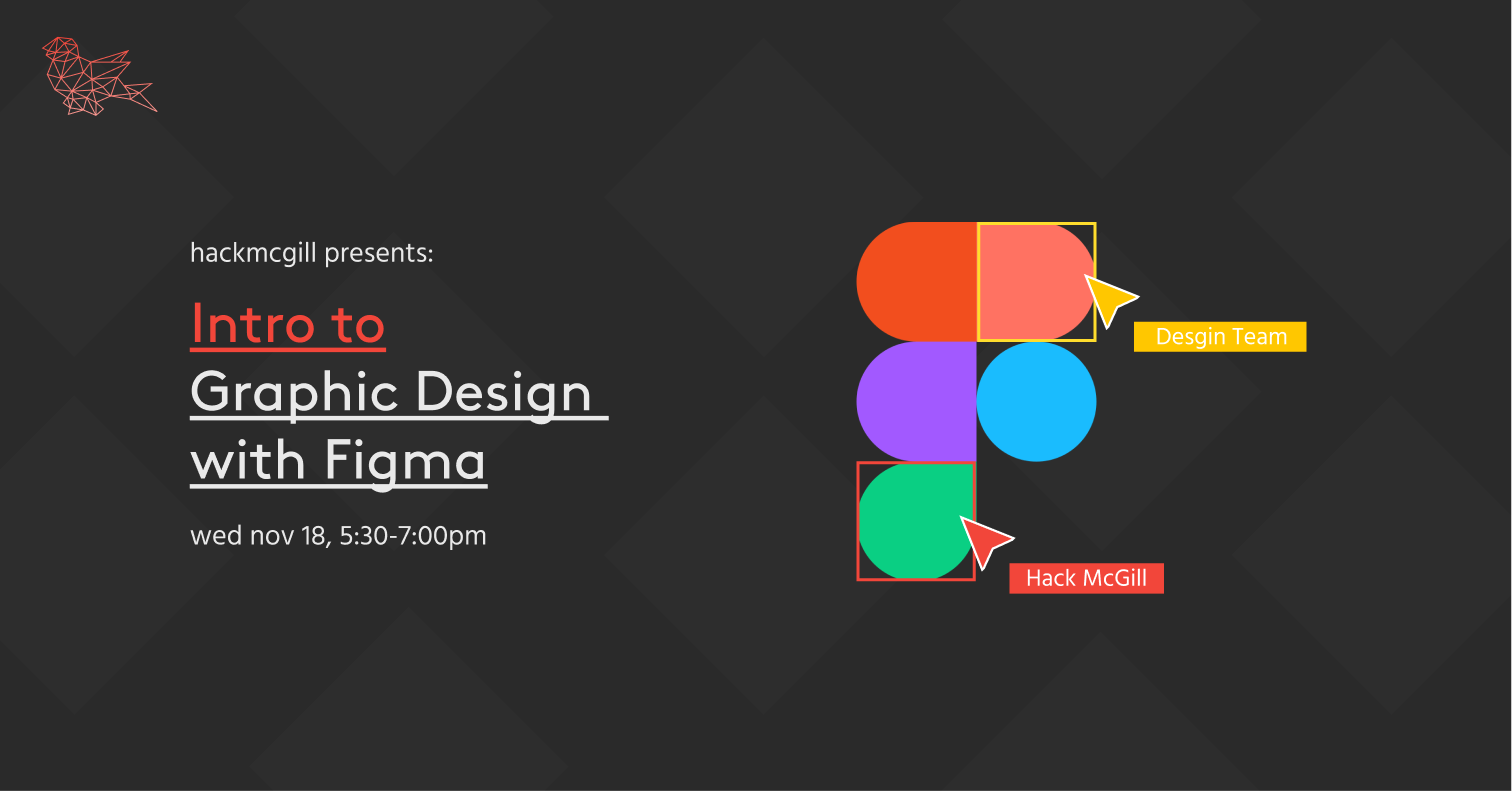 hackmcgill presents:

Intro to
Graphic Design
with Figma

wed nov 18, 5:30-7:00pm

Desgin Team

Hack McGill